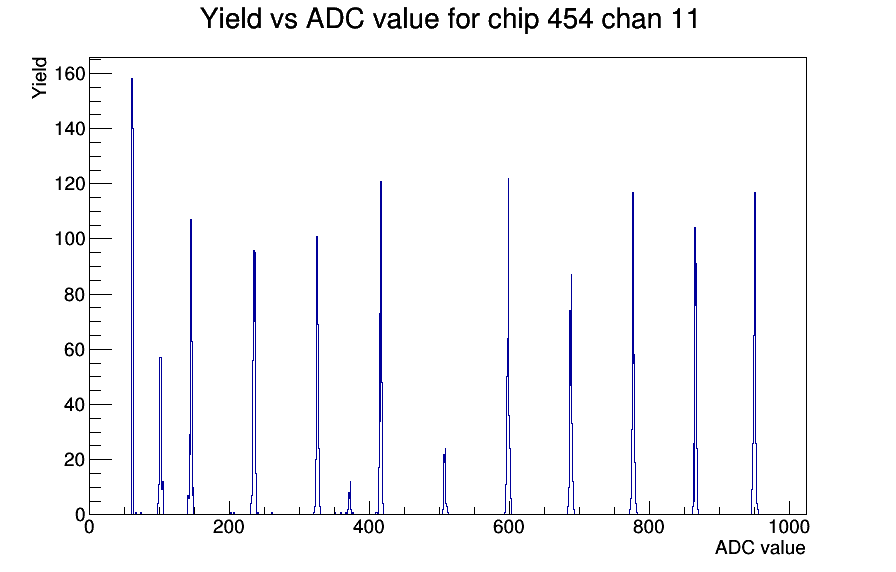 Yield vs ADC value for chip 454 chan 11

Yield

160
140
120
100
80
60
40
20
0

0
200
400
600
800
1000

ADC value